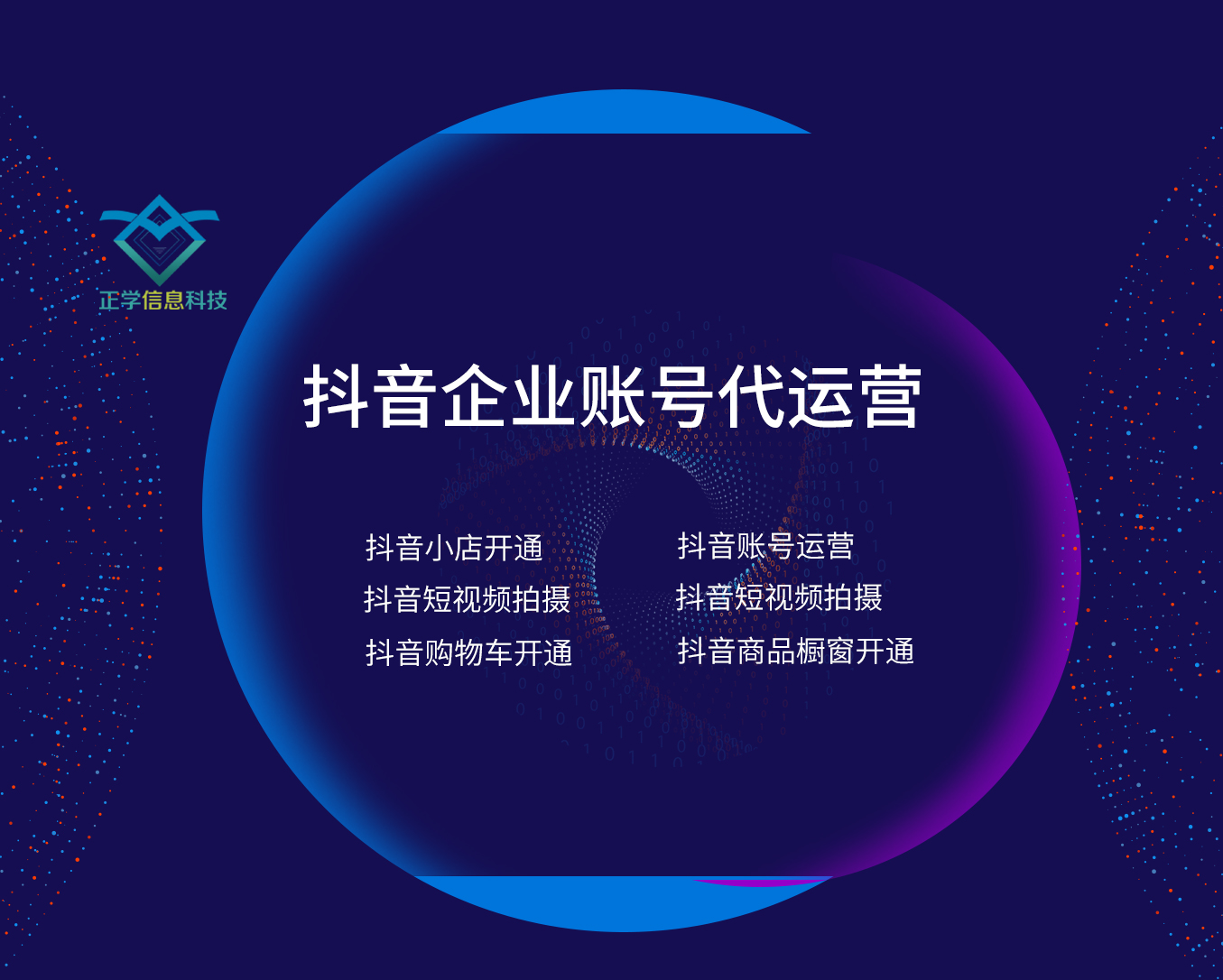 正学信息科技

抖音企业账号代运营

抖音小店开通
抖音短视频拍摄
抖音购物车开通

抖音账号运营
抖音短视频拍摄
抖音商品橱窗开通